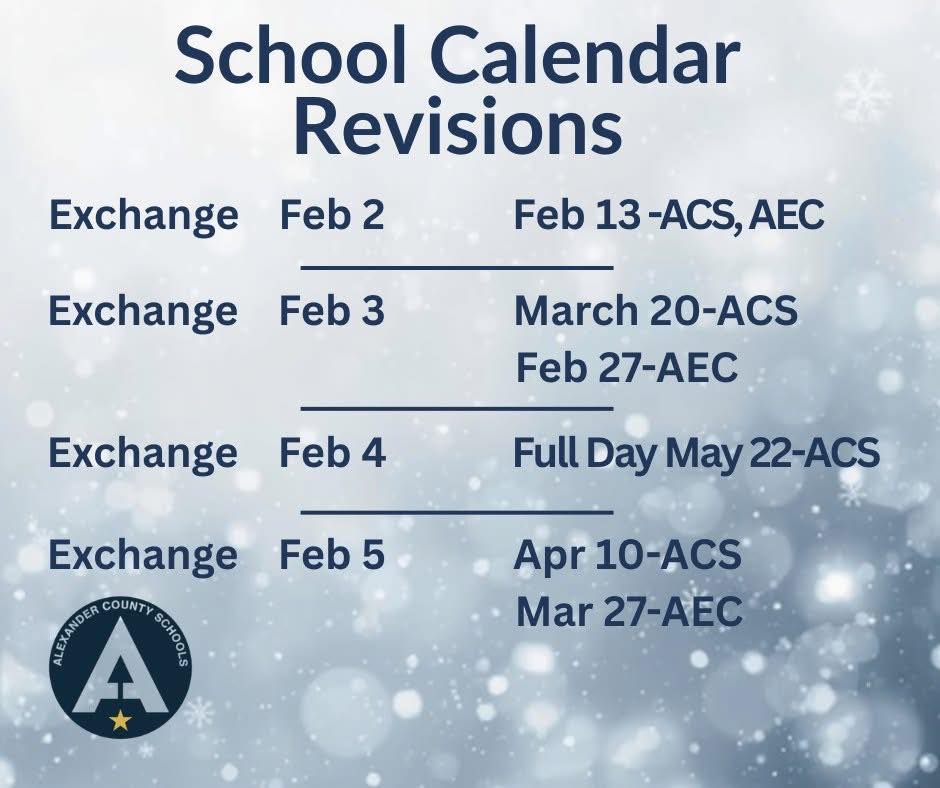 School Calendar Revisions

Exchange Feb 2 Feb 13 -ACS, AEC

Exchange Feb 3 March 20-ACS
Feb 27-AEC

Exchange Feb 4 Full Day May 22-ACS

Exchange Feb 5 Apr 10-ACS
Mar 27-AEC

ALEXANDER COUNTY SCHOOLS
A